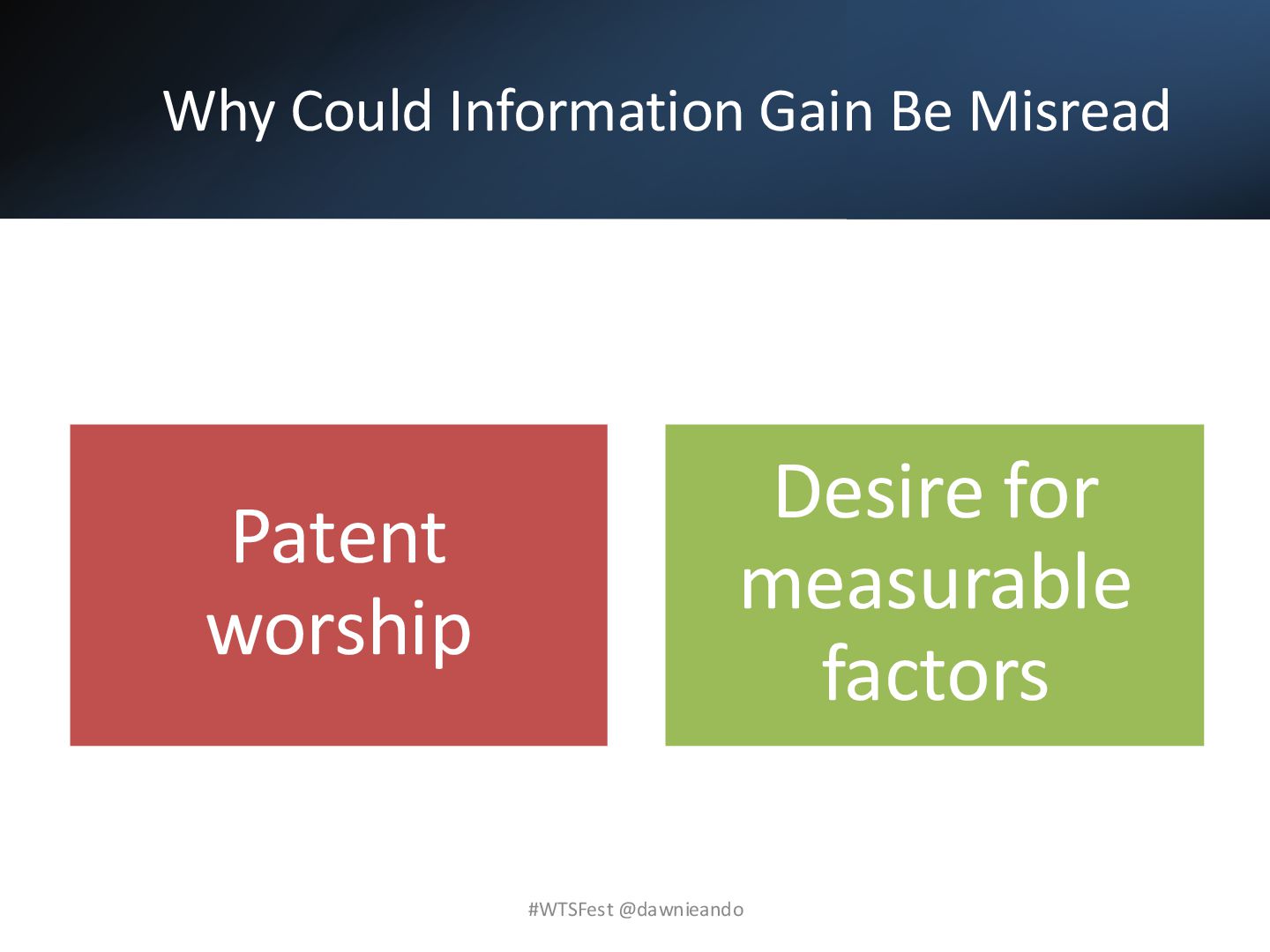 Why Could Information Gain Be Misread

Patent worship

Desire for measurable factors

#WTSFest @dawnieando